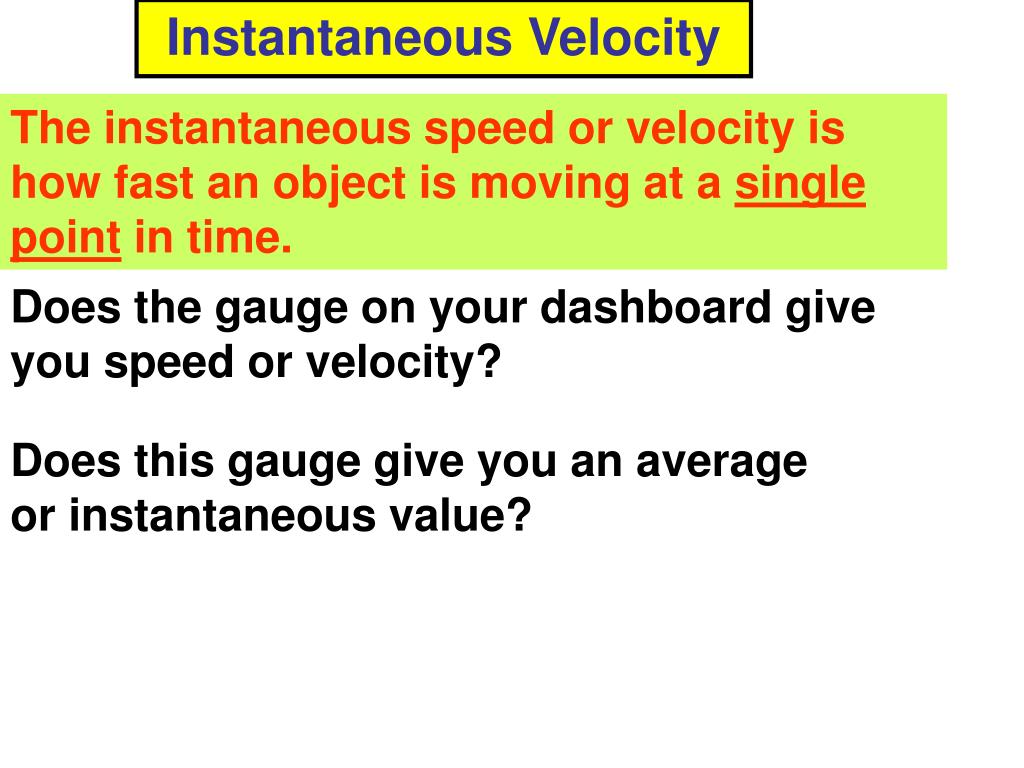 Instantaneous Velocity

The instantaneous speed or velocity is how fast an object is moving at a single point in time.

Does the gauge on your dashboard give you speed or velocity?

Does this gauge give you an average or instantaneous value?